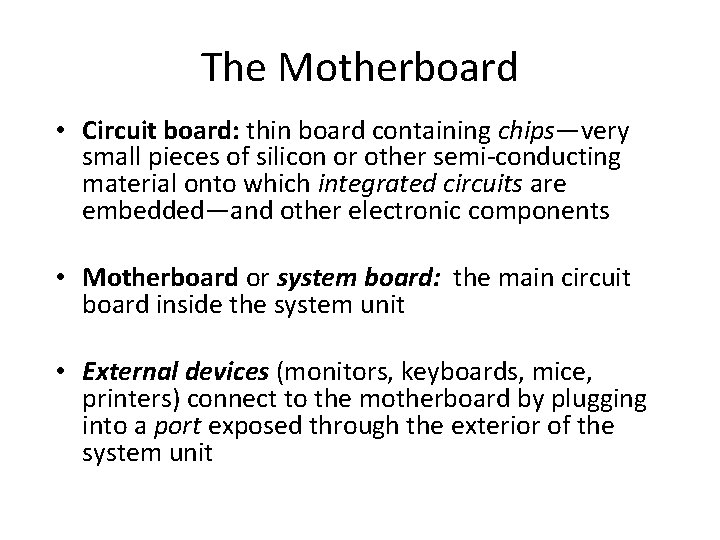 The Motherboard

• Circuit board: thin board containing chips—very small pieces of silicon or other semi-conducting material onto which integrated circuits are embedded—and other electronic components

• Motherboard or system board: the main circuit board inside the system unit

• External devices (monitors, keyboards, mice, printers) connect to the motherboard by plugging into a port exposed through the exterior of the system unit